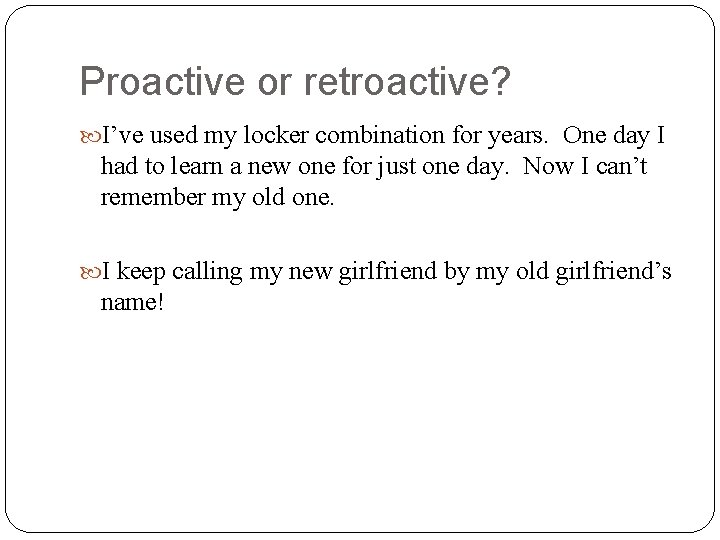 Proactive or retroactive?

I’ve used my locker combination for years. One day I had to learn a new one for just one day. Now I can’t remember my old one.

I keep calling my new girlfriend by my old girlfriend’s name!